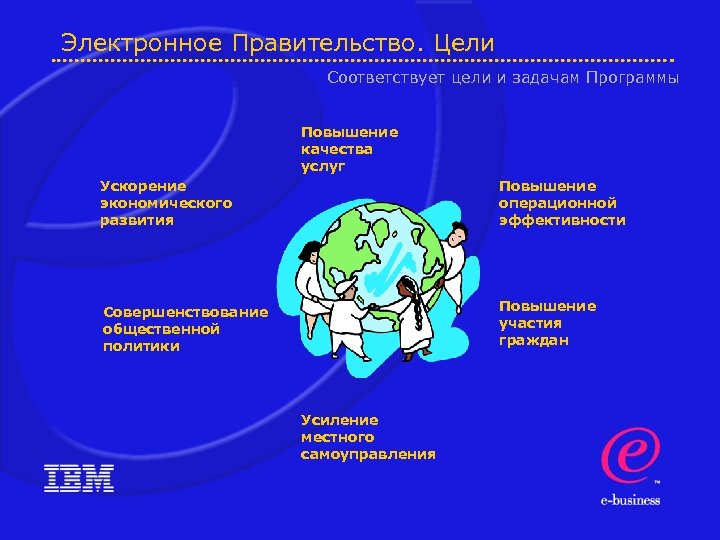 Электронное Правительство. Цели

Соответствует цели и задачам Программы

Повышение качества услуг

Ускорение экономического развития

Повышение операционной эффективности

Совершенствование общественной политики

Повышение участия граждан

Усиление местного самоуправления

IBM

e

™

e-business